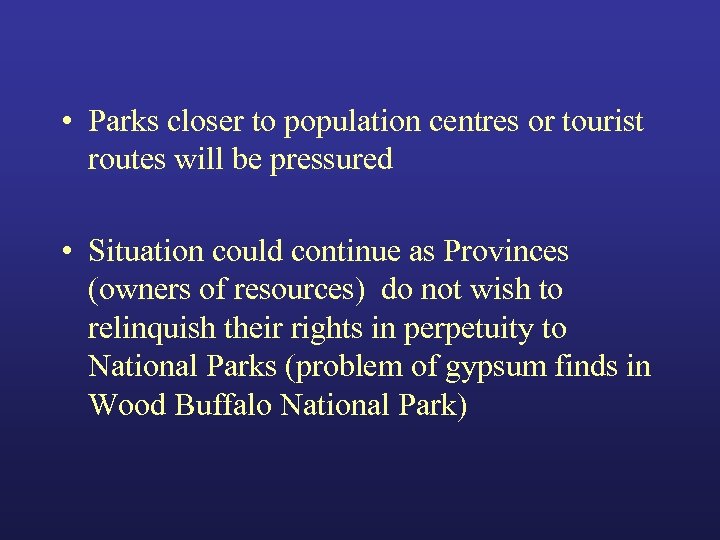 • Parks closer to population centres or tourist routes will be pressured

• Situation could continue as Provinces (owners of resources) do not wish to relinquish their rights in perpetuity to National Parks (problem of gypsum finds in Wood Buffalo National Park)